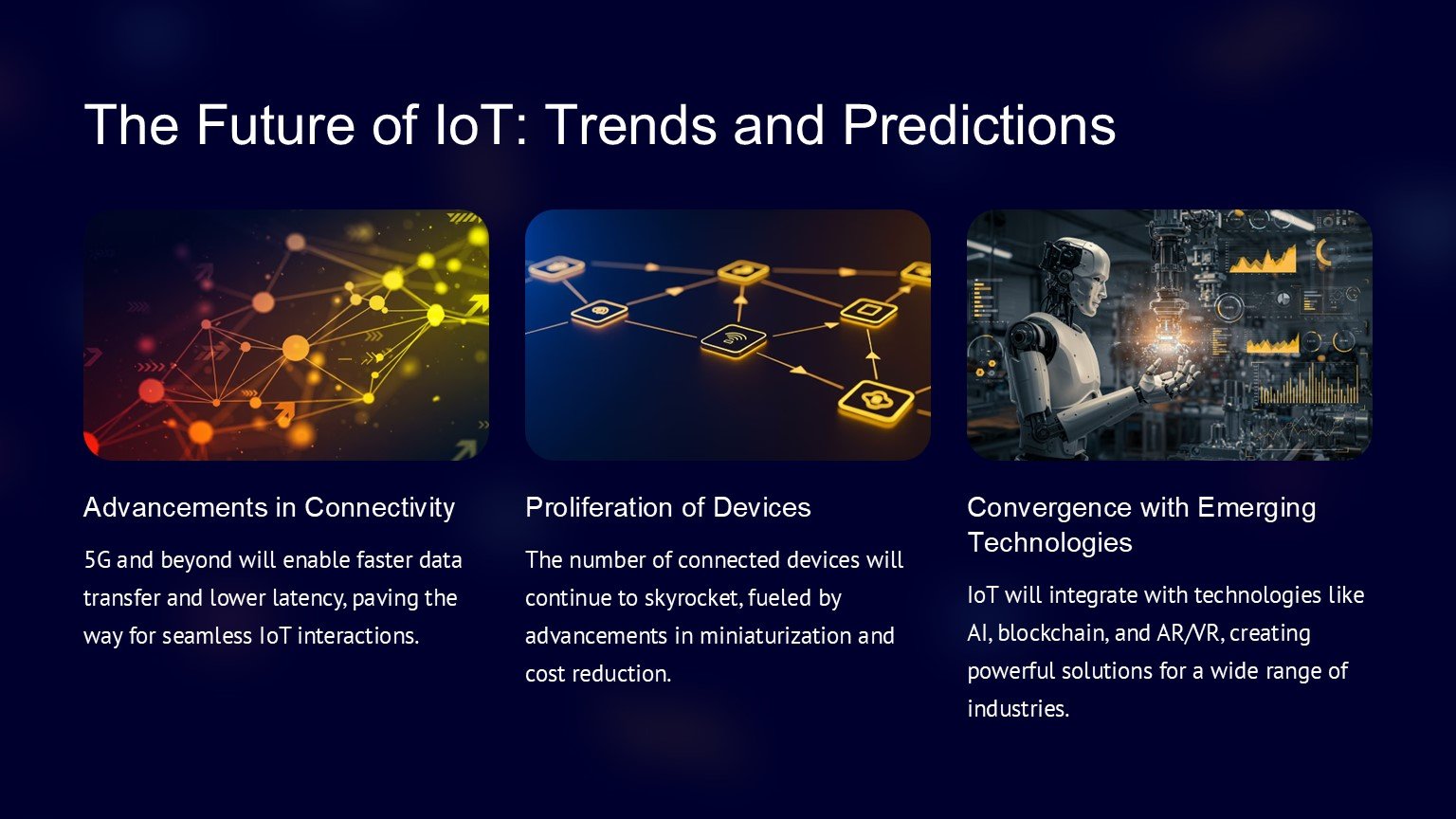 The Future of IoT: Trends and Predictions

Advancements in Connectivity

5G and beyond will enable faster data transfer and lower latency, paving the way for seamless IoT interactions.

Proliferation of Devices

The number of connected devices will continue to skyrocket, fueled by advancements in miniaturization and cost reduction.

Convergence with Emerging Technologies

IoT will integrate with technologies like AI, blockchain, and AR/VR, creating powerful solutions for a wide range of industries.